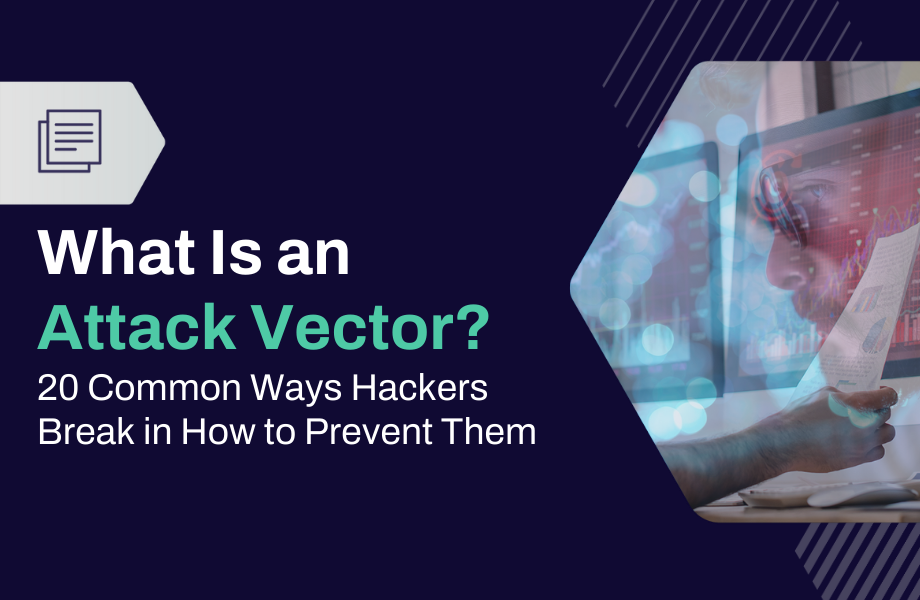 What Is an Attack Vector?
20 Common Ways Hackers Break in How to Prevent Them